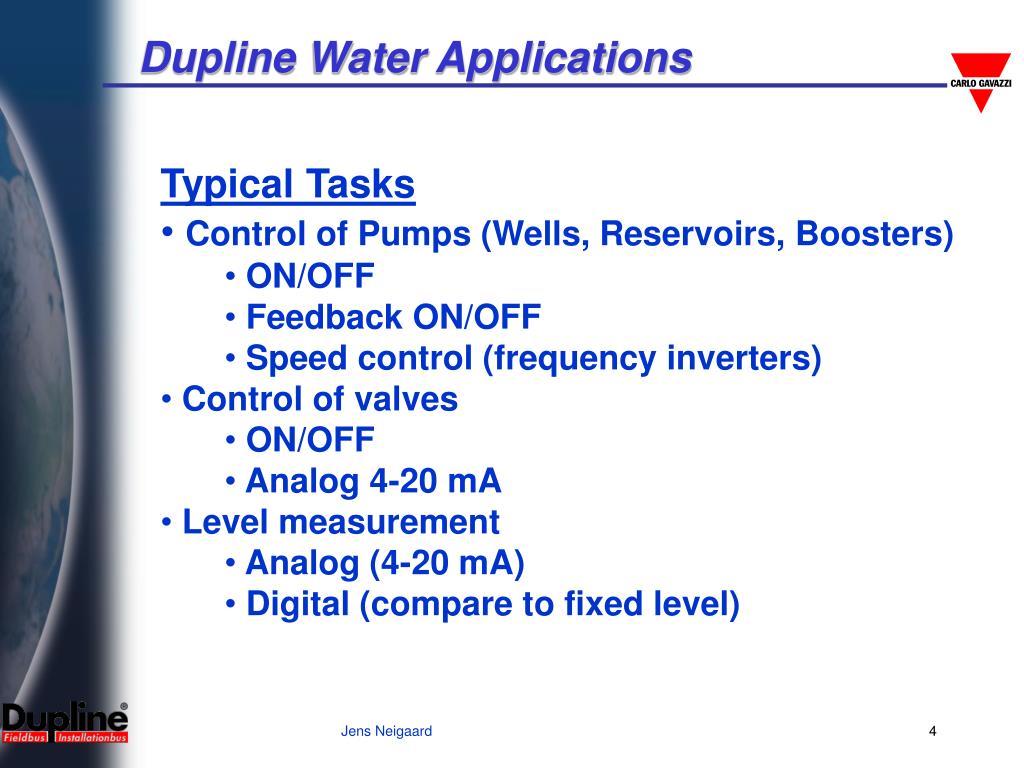 Dupline Water Applications

CARLO GAVAZZI

Typical Tasks

• Control of Pumps (Wells, Reservoirs, Boosters)
• ON/OFF
• Feedback ON/OFF
• Speed control (frequency inverters)
• Control of valves
• ON/OFF
• Analog 4-20 mA
• Level measurement
• Analog (4-20 mA)
• Digital (compare to fixed level)

Dupline®
Fieldbus Installationbus

Jens Neigaard

4